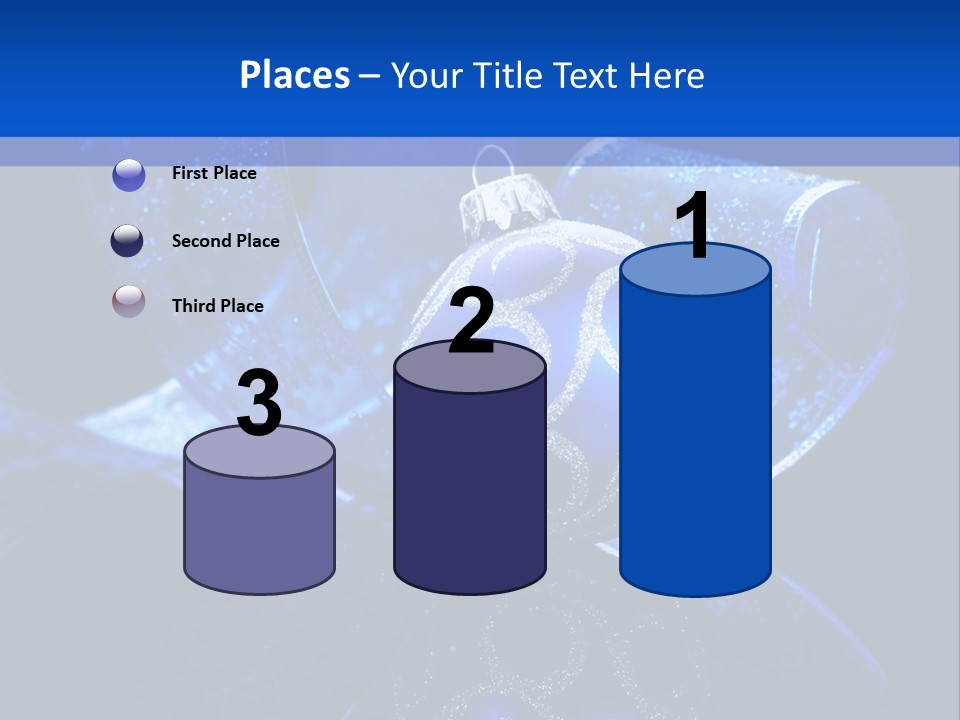 Places – Your Title Text Here

First Place

Second Place

Third Place

3

2

1